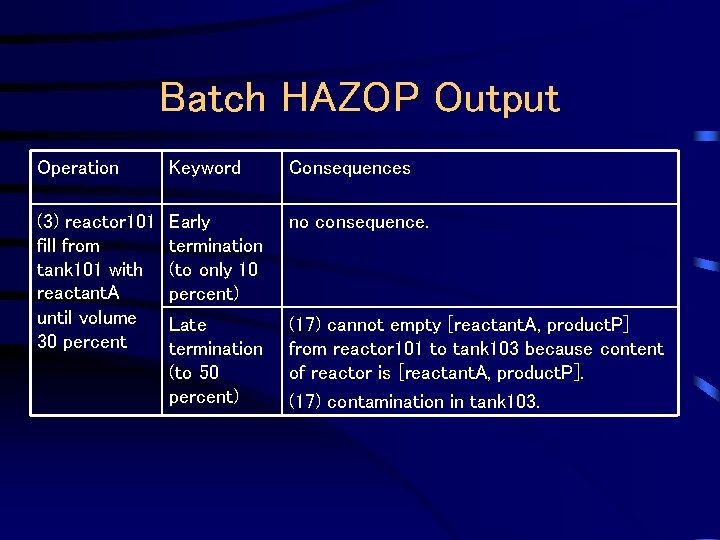 Batch HAZOP Output

| Operation | Keyword | Consequences |
|---|---|---|
| (3) reactor101 fill from tank101 with reactantA until volume 30 percent | Early termination (to only 10 percent) | no consequence. |
| | Late termination (to 50 percent) | (17) cannot empty [reactantA, productP] from reactor101 to tank103 because content of reactor is [reactantA, productP]. (17) contamination in tank103. |